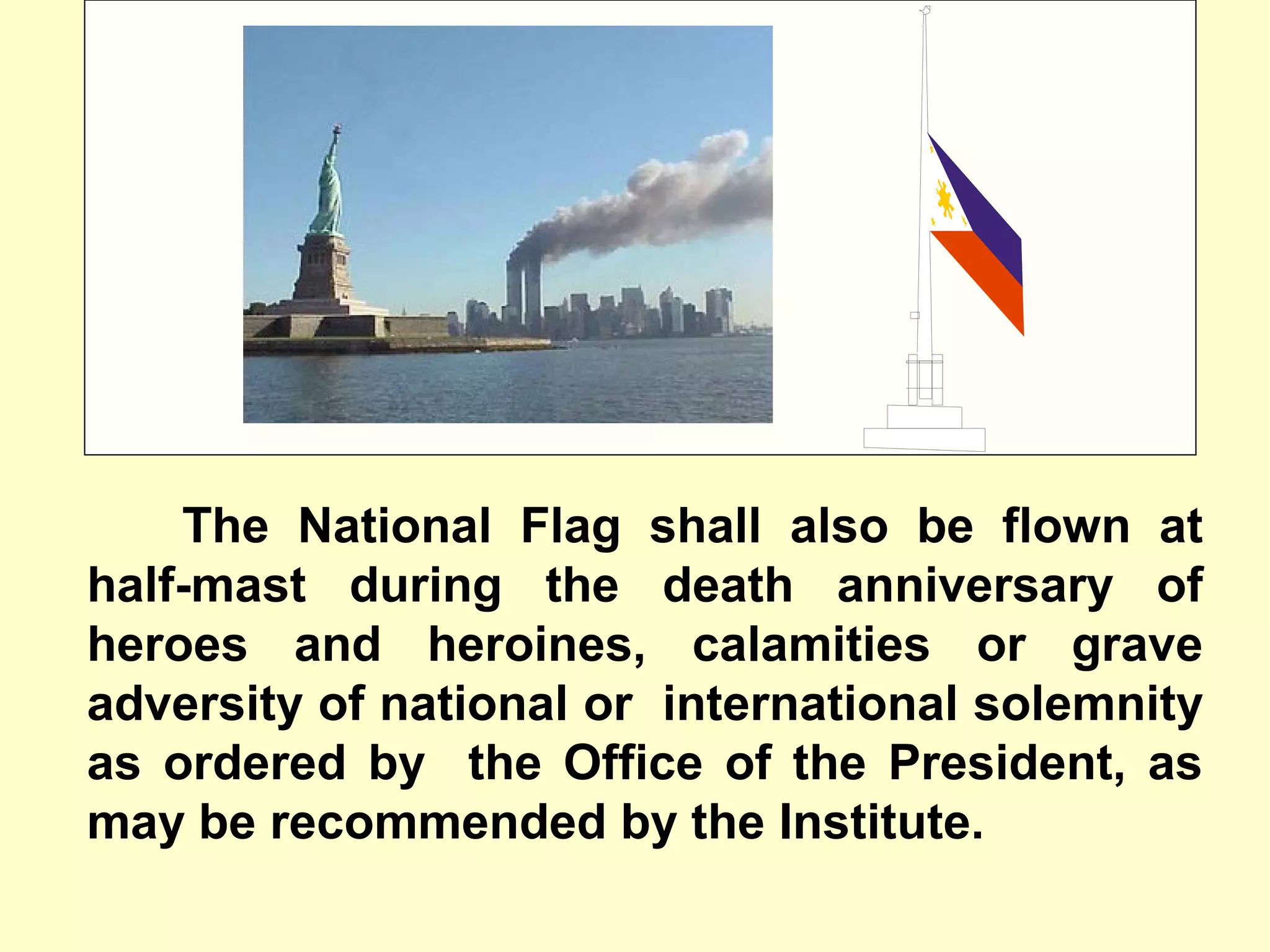 The National Flag shall also be flown at half-mast during the death anniversary of heroes and heroines, calamities or grave adversity of national or international solemnity as ordered by the Office of the President, as may be recommended by the Institute.